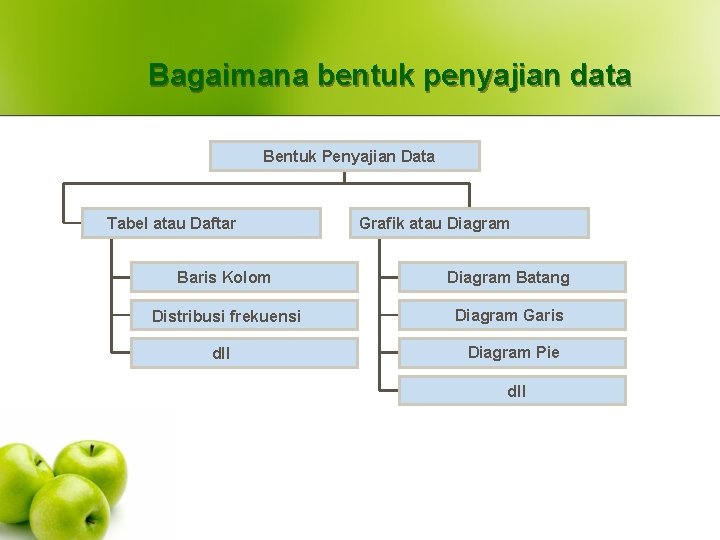 Bagaimana bentuk penyajian data

Bentuk Penyajian Data

Tabel atau Daftar

Baris Kolom

Distribusi frekuensi

dll

Grafik atau Diagram

Diagram Batang

Diagram Garis

Diagram Pie

dll